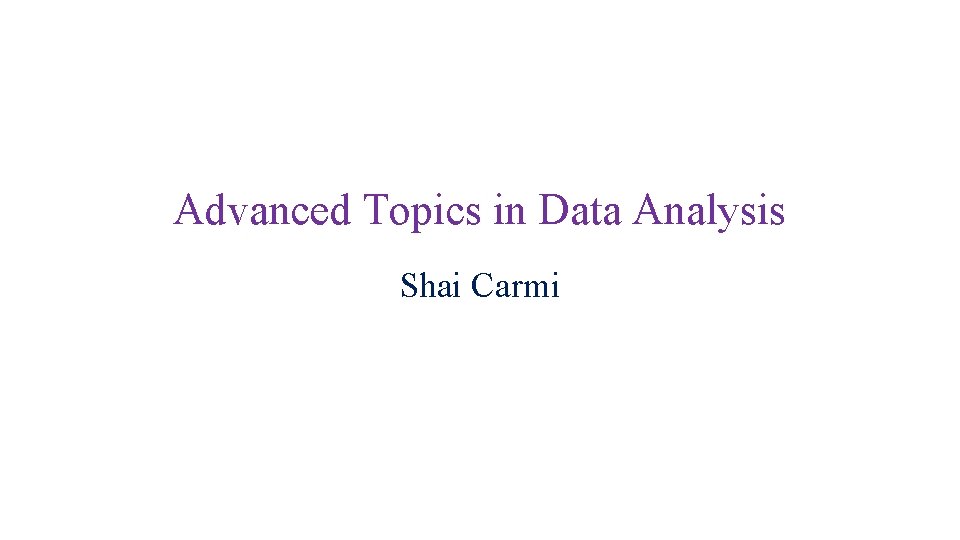 Advanced Topics in Data Analysis

Shai Carmi